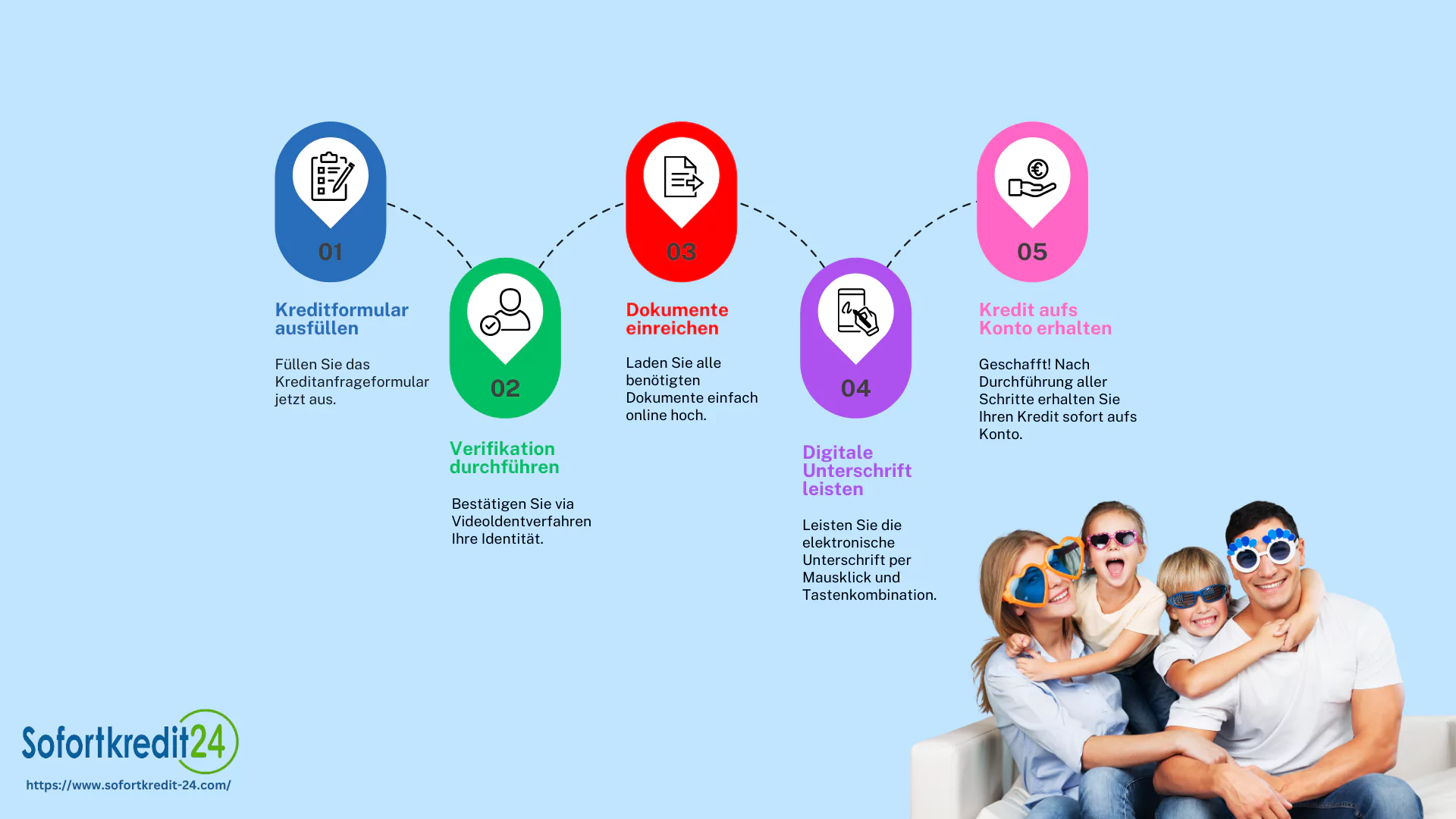 01

Kreditformular ausfüllen

Füllen Sie das Kreditanfrageformular jetzt aus.

02

Verifikation durchführen

Bestätigen Sie via VideoIdentverfahren Ihre Identität.

03

Dokumente einreichen

Laden Sie alle benötigten Dokumente einfach online hoch.

04

Digitale Unterschrift leisten

Leisten Sie die elektronische Unterschrift per Mausklick und Tastenkombination.

05

Kredit aufs Konto erhalten

Geschafft! Nach Durchführung aller Schritte erhalten Sie Ihren Kredit sofort aufs Konto.

Sofortkredit24

https://www.sofortkredit-24.com/